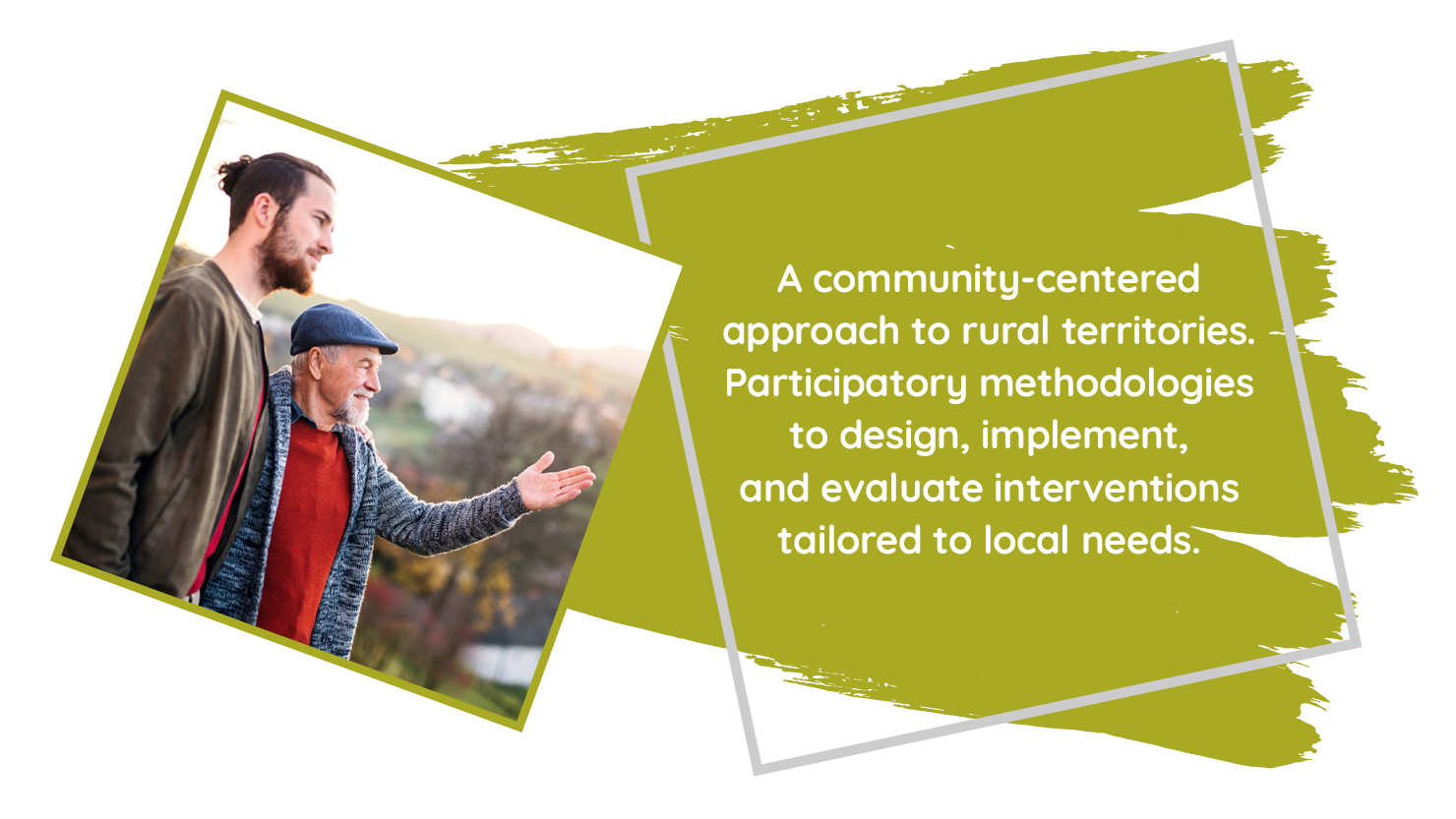 A community-centered approach to rural territories. Participatory methodologies to design, implement, and evaluate interventions tailored to local needs.